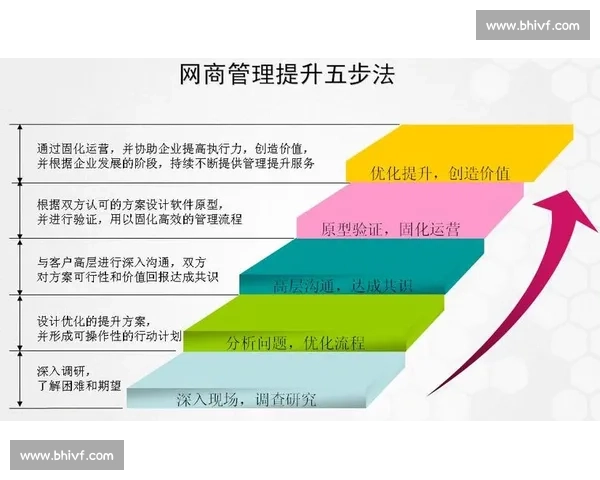 www.bhivf.com

网商管理提升五步法

通过固化运营，并协助企业提高执行力，创造价值，并根据企业发展的阶段，持续不断提供管理提升服务

优化提升，创造价值

根据双方认可的方案设计软件原型，并进行验证，用以固化高效的管理流程

原型验证，固化运营

与客户高层进行深入沟通，双方对方案可行性和价值回报达成共识

高层沟通，达成共识

设计优化的提升方案，并形成可操作性的行动计划

分析问题，优化流程

深入调研，了解困难和期望

深入现场，调查研究

www.bhivf.com